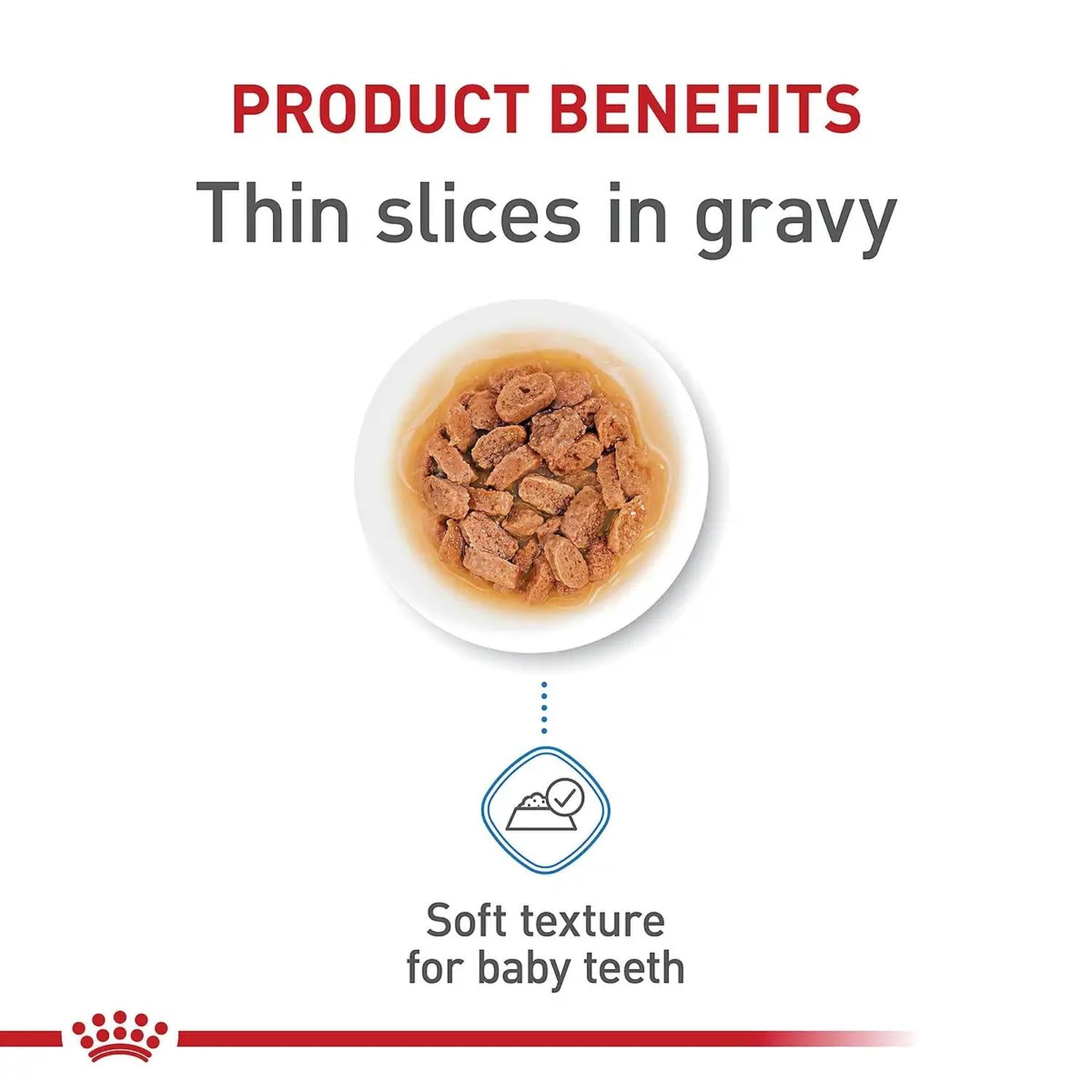 PRODUCT BENEFITS
Thin slices in gravy

Soft texture for baby teeth